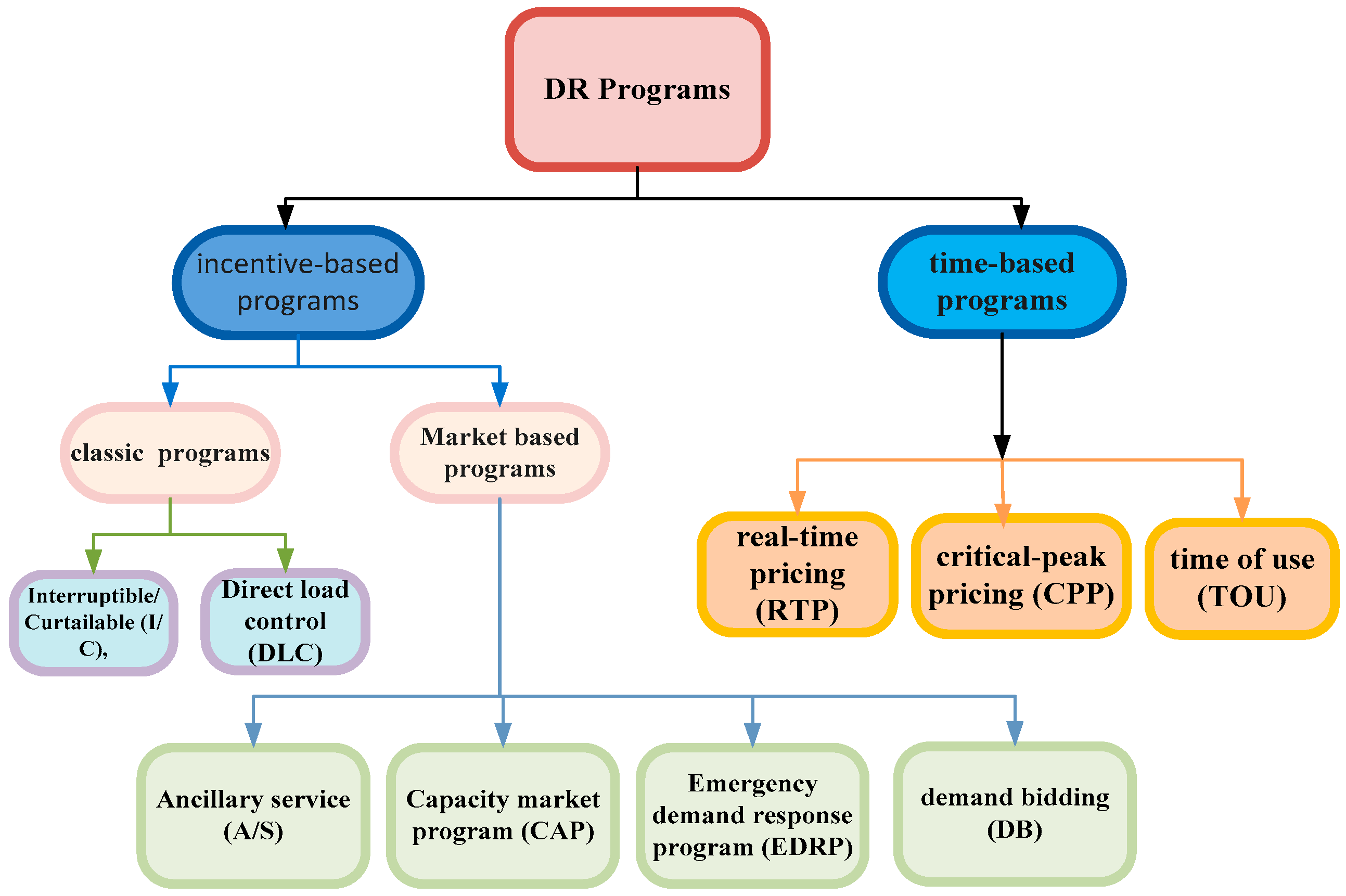 DR Programs

incentive-based programs

time-based programs

classic programs

Market based programs

Interruptible/ Curtailable (I/ C),

Direct load control (DLC)

real-time pricing (RTP)

critical-peak pricing (CPP)

time of use (TOU)

Ancillary service (A/S)

Capacity market program (CAP)

Emergency demand response program (EDRP)

demand bidding (DB)